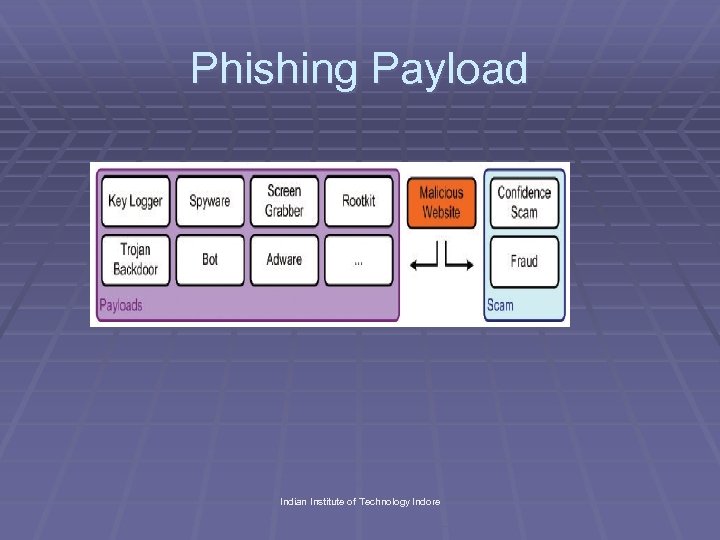 Phishing Payload

Key Logger

Spyware

Screen Grabber

Rootkit

Trojan Backdoor

Bot

Adware

...

Payloads

Malicious Website

Confidence Scam

Fraud

Scam

Indian Institute of Technology Indore